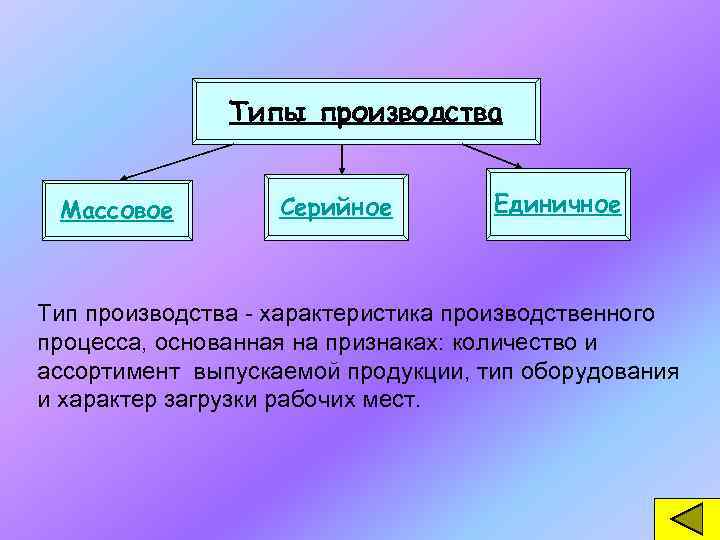 Типы производства

Массовое

Серийное

Единичное

Тип производства - характеристика производственного процесса, основанная на признаках: количество и ассортимент  выпускаемой продукции, тип оборудования и характер загрузки рабочих мест.